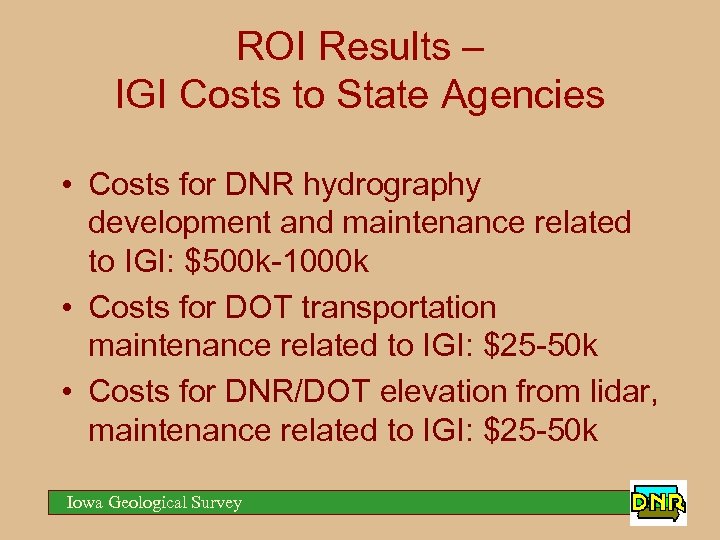 ROI Results –
IGI Costs to State Agencies

• Costs for DNR hydrography development and maintenance related to IGI: \$500k-1000k
• Costs for DOT transportation maintenance related to IGI: \$25-50k
• Costs for DNR/DOT elevation from lidar, maintenance related to IGI: \$25-50k

Iowa Geological Survey

DNR